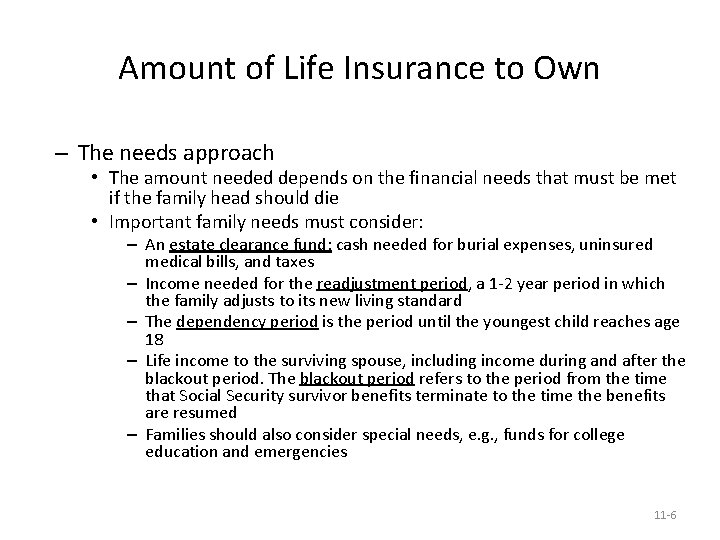 Amount of Life Insurance to Own

– The needs approach
  • The amount needed depends on the financial needs that must be met if the family head should die
  • Important family needs must consider:
    – An estate clearance fund: cash needed for burial expenses, uninsured medical bills, and taxes
    – Income needed for the readjustment period, a 1-2 year period in which the family adjusts to its new living standard
    – The dependency period is the period until the youngest child reaches age 18
    – Life income to the surviving spouse, including income during and after the blackout period. The blackout period refers to the period from the time that Social Security survivor benefits terminate to the time the benefits are resumed
    – Families should also consider special needs, e.g., funds for college education and emergencies

11-6